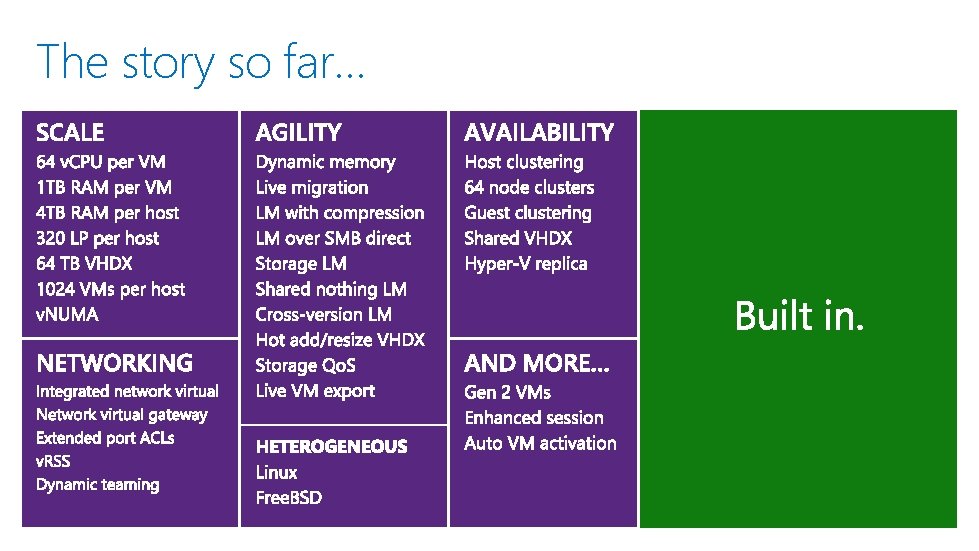 The story so far…

SCALE
64 vCPU per VM
1TB RAM per VM
4TB RAM per host
320 LP per host
64 TB VHDX
1024 VMs per host
vNUMA

NETWORKING
Integrated network virtual
Network virtual gateway
Extended port ACLs
vRSS
Dynamic teaming

AGILITY
Dynamic memory
Live migration
LM with compression
LM over SMB direct
Storage LM
Shared nothing LM
Cross-version LM
Hot add/resize VHDX
Storage QoS
Live VM export

HETEROGENEOUS
Linux
FreeBSD

AVAILABILITY
Host clustering
64 node clusters
Guest clustering
Shared VHDX
Hyper-V replica

AND MORE…
Gen 2 VMs
Enhanced session
Auto VM activation

Built in.